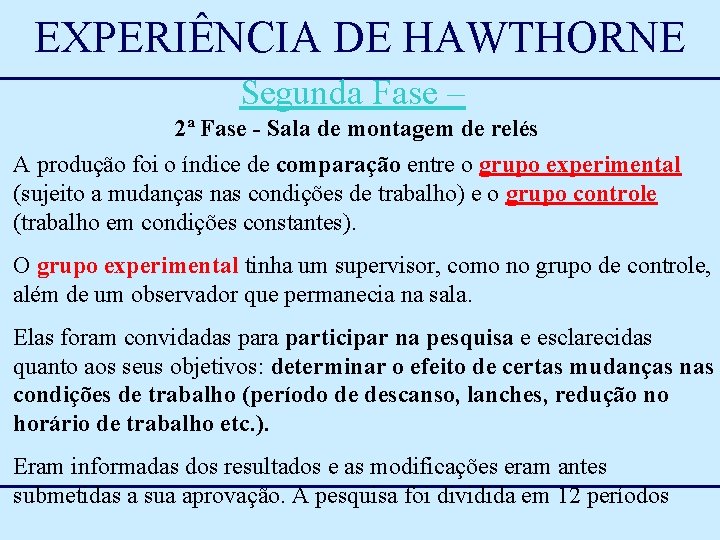 EXPERIÊNCIA DE HAWTHORNE

Segunda Fase –

2ª Fase - Sala de montagem de relés

A produção foi o índice de comparação entre o grupo experimental (sujeito a mudanças nas condições de trabalho) e o grupo controle (trabalho em condições constantes).

O grupo experimental tinha um supervisor, como no grupo de controle, além de um observador que permanecia na sala.

Elas foram convidadas para participar na pesquisa e esclarecidas quanto aos seus objetivos: determinar o efeito de certas mudanças nas condições de trabalho (período de descanso, lanches, redução no horário de trabalho etc.).

Eram informadas dos resultados e as modificações eram antes submetidas a sua aprovação. A pesquisa foi dividida em 12 períodos